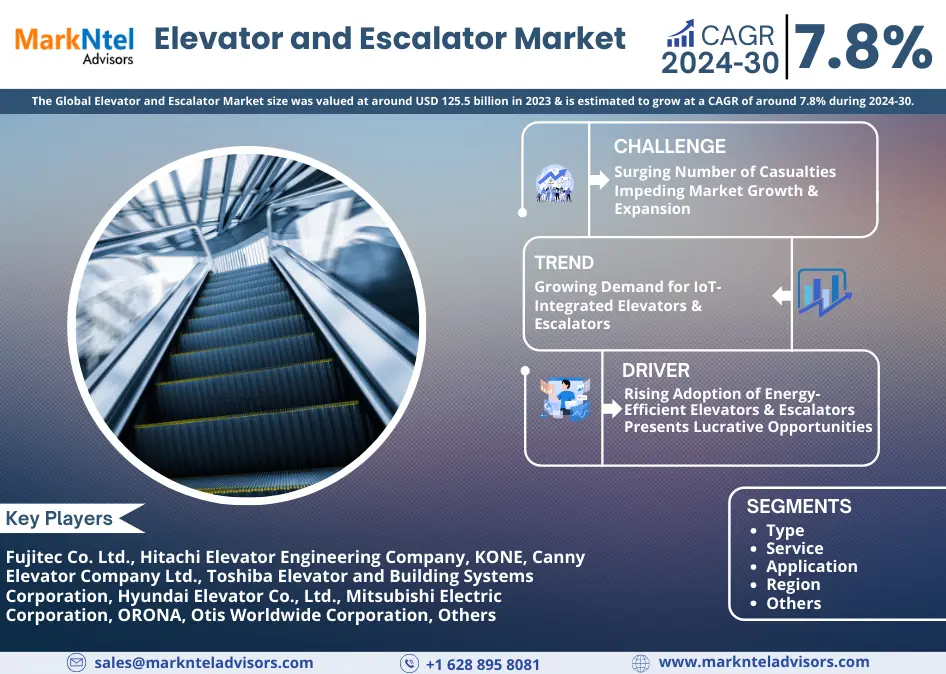 MarkNtel Advisors

Elevator and Escalator Market

CAGR 2024-30 7.8%

The Global Elevator and Escalator Market size was valued at around USD 125.5 billion in 2023 & is estimated to grow at a CAGR of around 7.8% during 2024-30.

CHALLENGE
Surging Number of Casualties Impeding Market Growth & Expansion

TREND
Growing Demand for IoT-Integrated Elevators & Escalators

DRIVER
Rising Adoption of Energy-Efficient Elevators & Escalators Presents Lucrative Opportunities

Key Players

Fujitec Co. Ltd., Hitachi Elevator Engineering Company, KONE, Canny Elevator Company Ltd., Toshiba Elevator and Building Systems Corporation, Hyundai Elevator Co., Ltd., Mitsubishi Electric Corporation, ORONA, Otis Worldwide Corporation, Others

SEGMENTS
• Type
• Service
• Application
• Region
• Others

sales@marknteladvisors.com
+1 628 895 8081
www.marknteladvisors.com